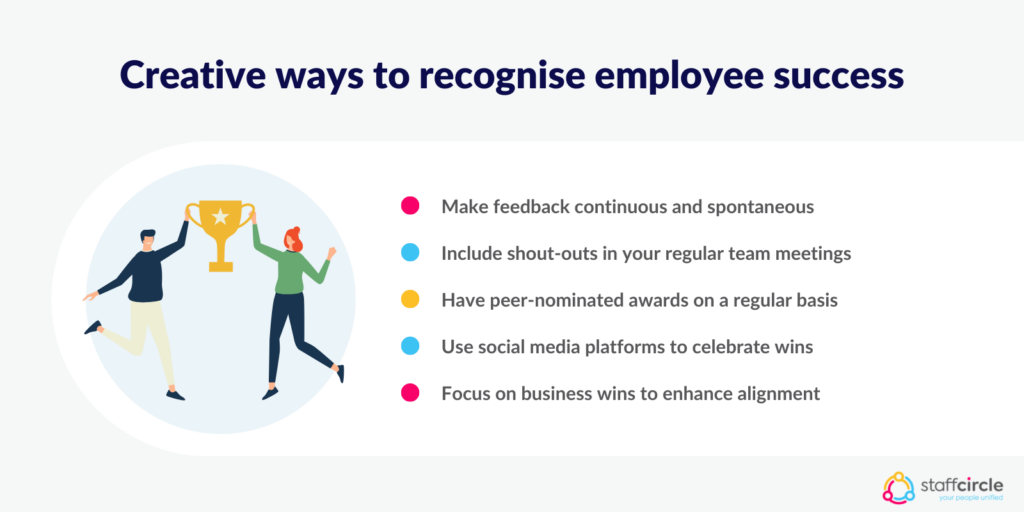 Creative ways to recognise employee success

Make feedback continuous and spontaneous

Include shout-outs in your regular team meetings

Have peer-nominated awards on a regular basis

Use social media platforms to celebrate wins

Focus on business wins to enhance alignment

staffcircle
your people unified